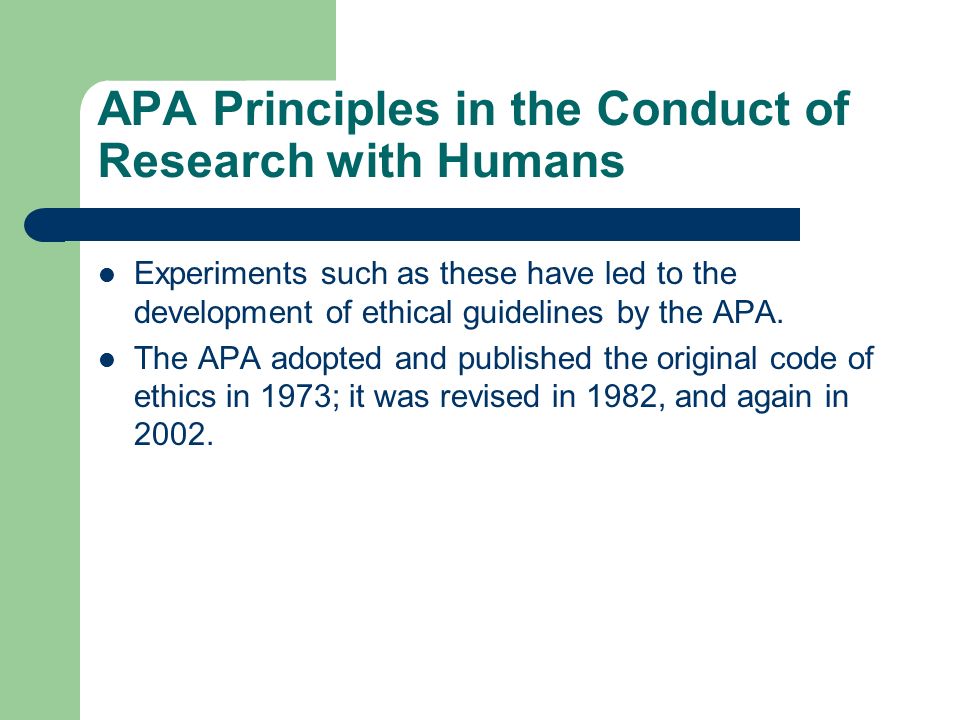 APA Principles in the Conduct of Research with Humans

- Experiments such as these have led to the development of ethical guidelines by the APA.
- The APA adopted and published the original code of ethics in 1973; it was revised in 1982, and again in 2002.